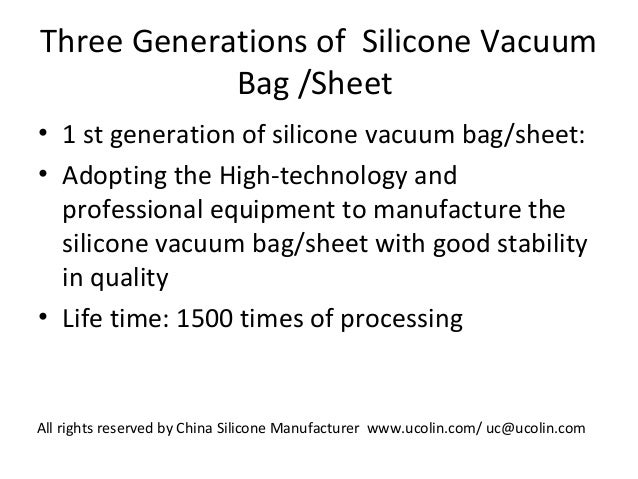 Three Generations of Silicone Vacuum Bag /Sheet

• 1 st generation of silicone vacuum bag/sheet:
• Adopting the High-technology and professional equipment to manufacture the silicone vacuum bag/sheet with good stability in quality
• Life time: 1500 times of processing

All rights reserved by China Silicone Manufacturer www.ucolin.com/ uc@ucolin.com